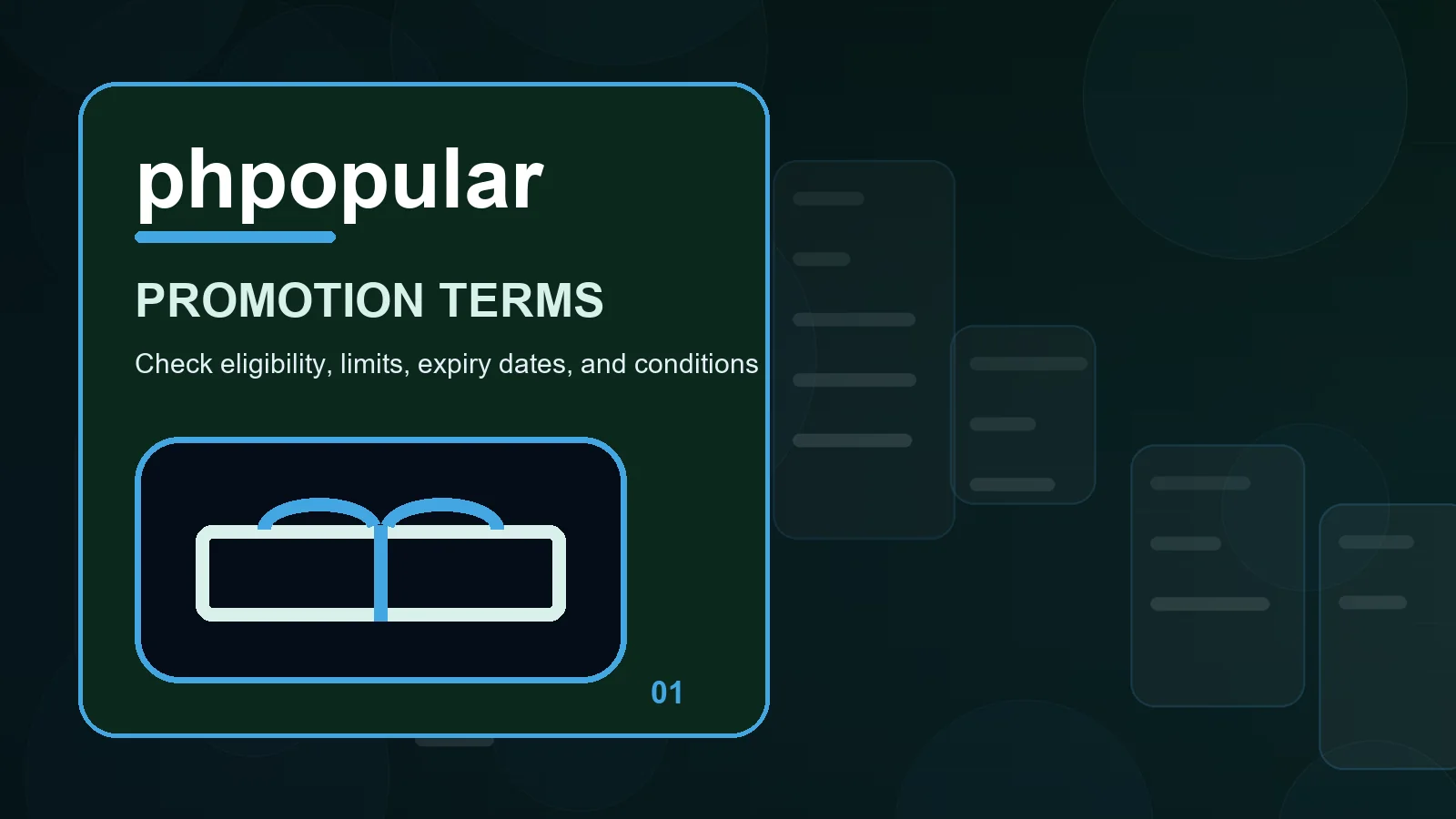 phpopular

PROMOTION TERMS

Check eligibility, limits, expiry dates, and conditions

01